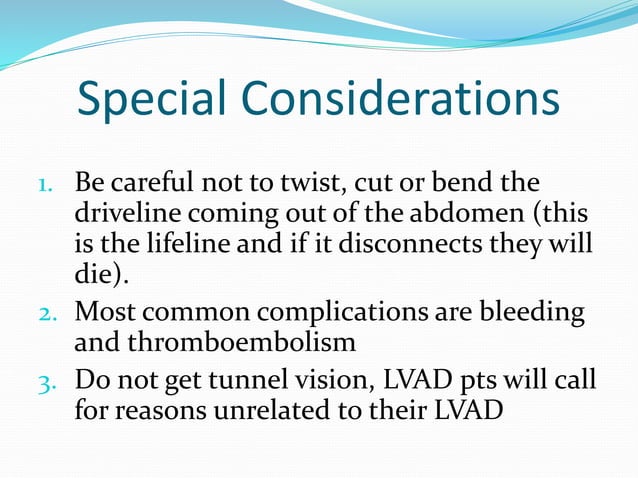 Special Considerations

1. Be careful not to twist, cut or bend the driveline coming out of the abdomen (this is the lifeline and if it disconnects they will die).
2. Most common complications are bleeding and thromboembolism
3. Do not get tunnel vision, LVAD pts will call for reasons unrelated to their LVAD